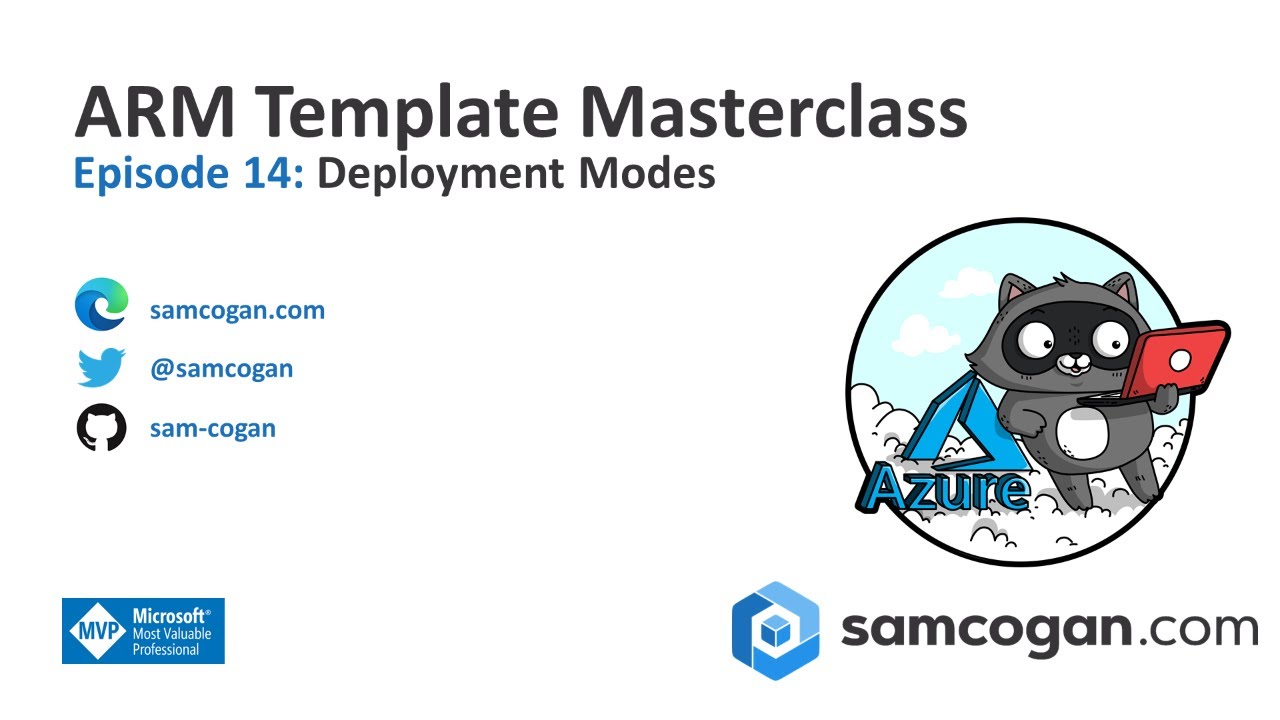 ARM Template Masterclass

Episode 14: Deployment Modes

samcogan.com

@samcogan

sam-cogan

Azure

MVP Microsoft® Most Valuable Professional

samcogan.com